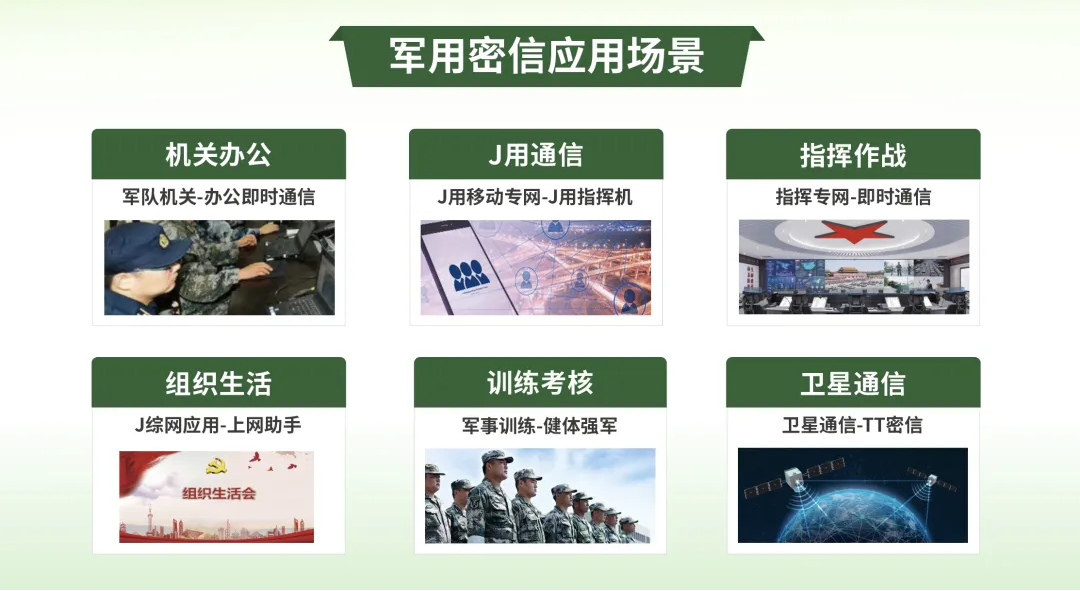 军用密信应用场景

机关办公

军队机关-办公即时通信

J用通信

J用移动专网-J用指挥机

指挥作战

指挥专网-即时通信

组织生活

J综网应用-上网助手

组织生活会

训练考核

军事训练-健体强军

卫星通信

卫星通信-TT密信